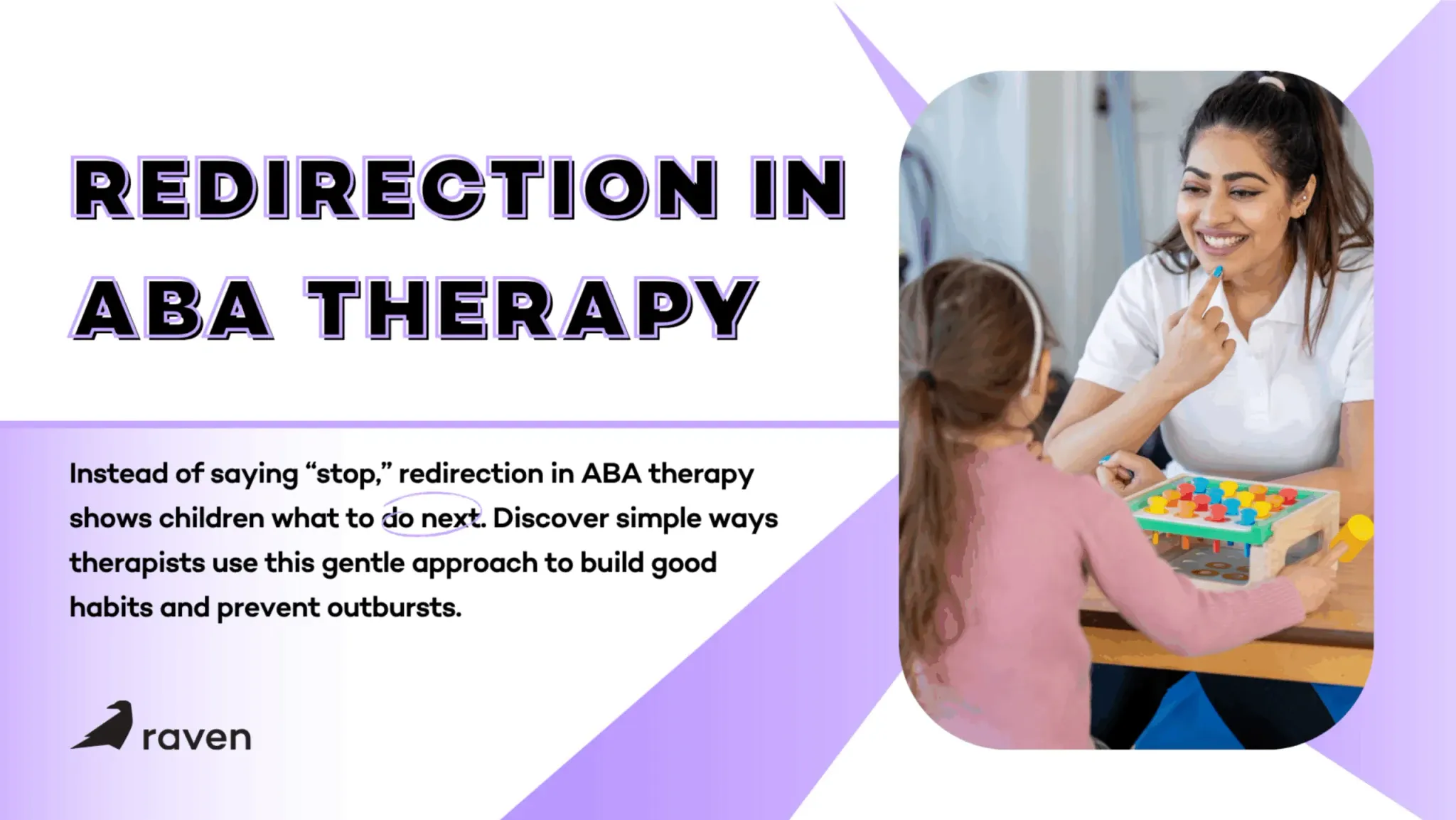 REDIRECTION IN ABA THERAPY

Instead of saying “stop,” redirection in ABA therapy shows children what to do next. Discover simple ways therapists use this gentle approach to build good habits and prevent outbursts.

raven